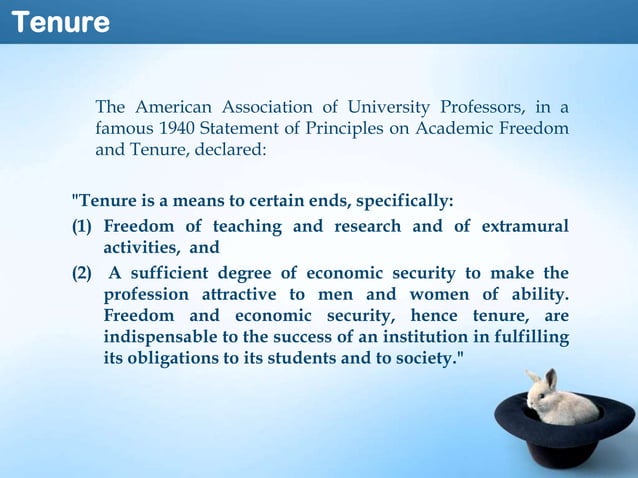 Tenure

The American Association of University Professors, in a famous 1940 Statement of Principles on Academic Freedom and Tenure, declared:

"Tenure is a means to certain ends, specifically:

(1) Freedom of teaching and research and of extramural activities, and

(2) A sufficient degree of economic security to make the profession attractive to men and women of ability. Freedom and economic security, hence tenure, are indispensable to the success of an institution in fulfilling its obligations to its students and to society."